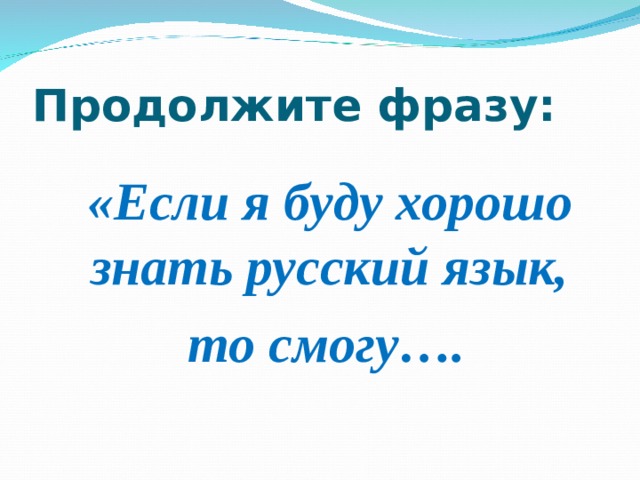 Продолжите фразу:

«Если я буду хорошо знать русский язык,
то смогу….